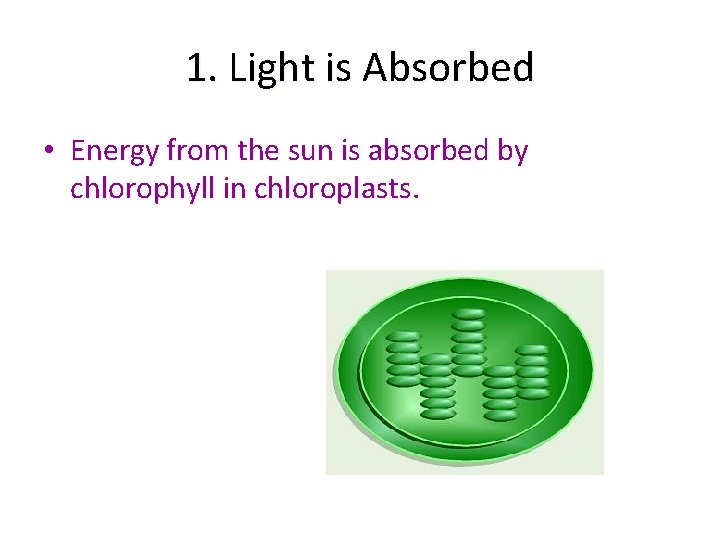 1. Light is Absorbed

• Energy from the sun is absorbed by chlorophyll in chloroplasts.